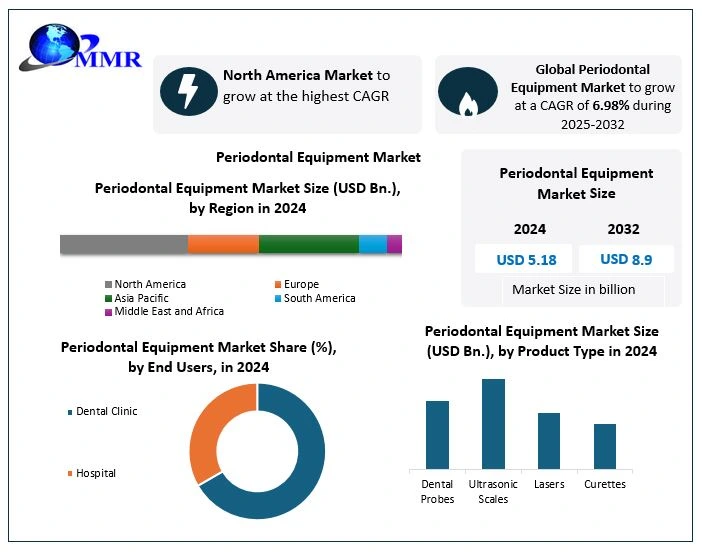 MMR

North America Market to grow at the highest CAGR

Global Periodontal Equipment Market to grow at a CAGR of 6.98% during 2025-2032

Periodontal Equipment Market

Periodontal Equipment Market Size (USD Bn.), by Region in 2024

North America
Europe
Asia Pacific
South America
Middle East and Africa

Periodontal Equipment Market Size

| 2024 | 2032 |
|---|---|
| USD 5.18 | USD 8.9 |

Market Size in billion

Periodontal Equipment Market Share (%), by End Users, in 2024

Dental Clinic

Hospital

Periodontal Equipment Market Size (USD Bn.), by Product Type in 2024

Dental Probes
Ultrasonic Scales
Lasers
Curettes